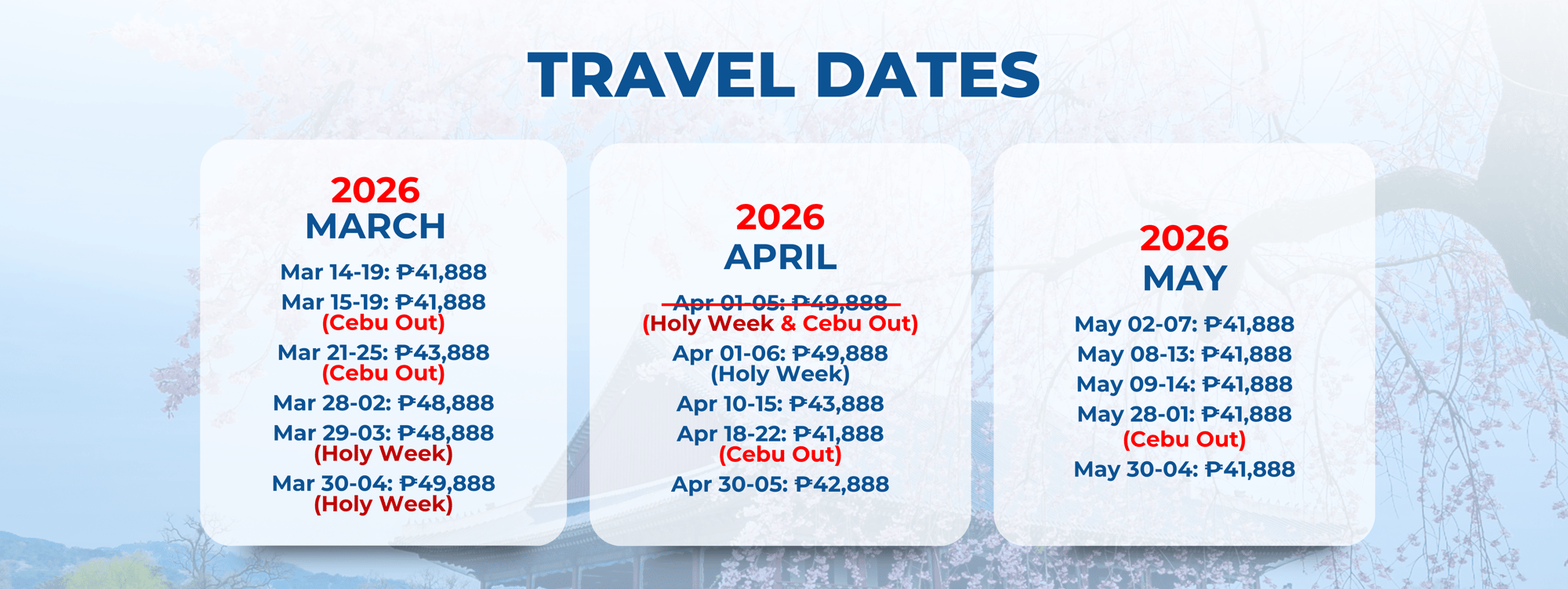 TRAVEL DATES

2026
MARCH

Mar 14-19: ₱41,888

Mar 15-19: ₱41,888
(Cebu Out)

Mar 21-25: ₱43,888
(Cebu Out)

Mar 28-02: ₱48,888

Mar 29-03: ₱48,888
(Holy Week)

Mar 30-04: ₱49,888
(Holy Week)

2026
APRIL

Apr 01-05: ₱49,888
(Holy Week & Cebu Out)

Apr 01-06: ₱49,888
(Holy Week)

Apr 10-15: ₱43,888

Apr 18-22: ₱41,888
(Cebu Out)

Apr 30-05: ₱42,888

2026
MAY

May 02-07: ₱41,888

May 08-13: ₱41,888

May 09-14: ₱41,888

May 28-01: ₱41,888
(Cebu Out)

May 30-04: ₱41,888